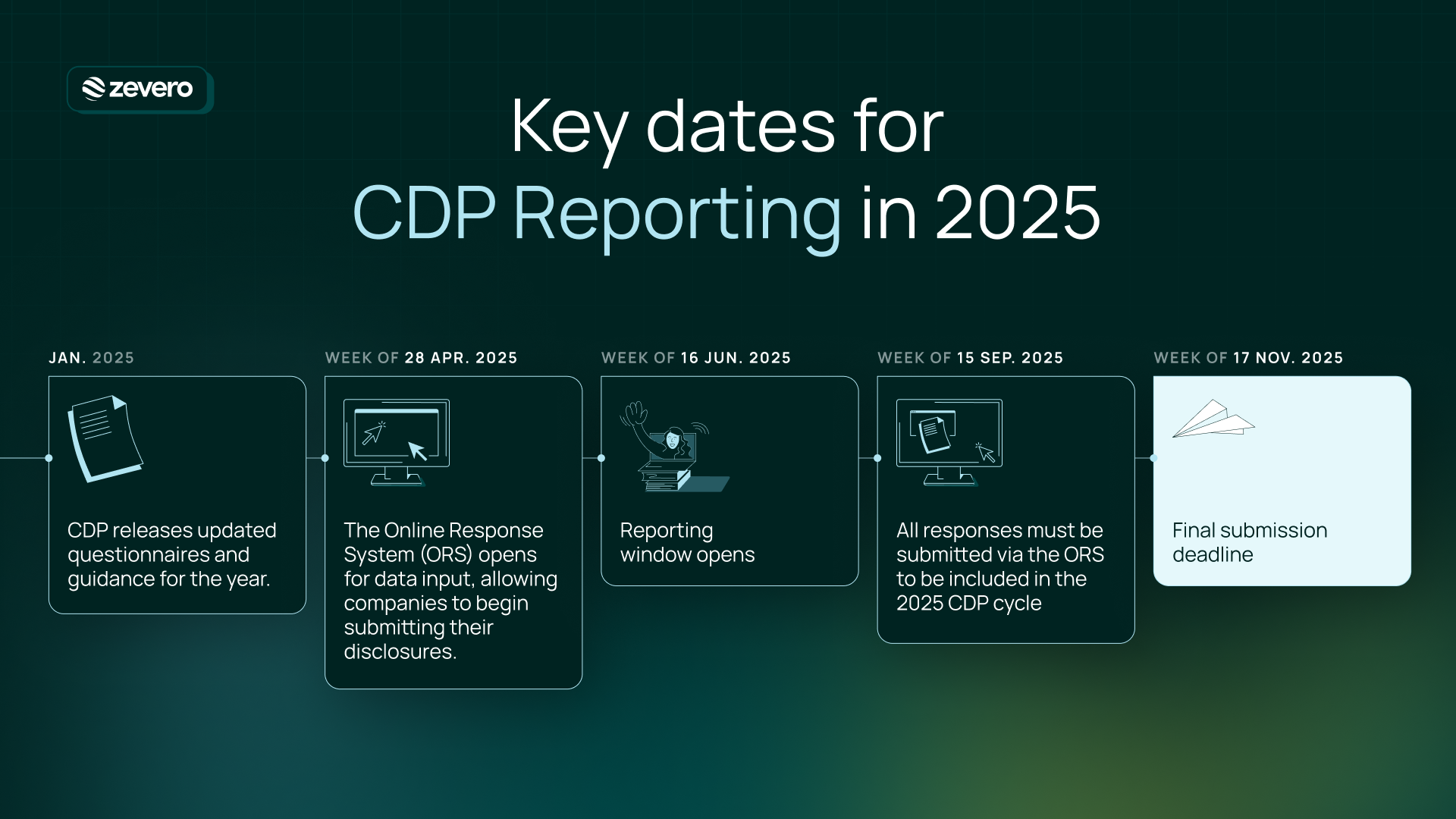 zevero

Key dates for CDP Reporting in 2025

JAN. 2025

CDP releases updated questionnaires and guidance for the year.

WEEK OF 28 APR. 2025

The Online Response System (ORS) opens for data input, allowing companies to begin submitting their disclosures.

WEEK OF 16 JUN. 2025

Reporting window opens

WEEK OF 15 SEP. 2025

All responses must be submitted via the ORS to be included in the 2025 CDP cycle

WEEK OF 17 NOV. 2025

Final submission deadline